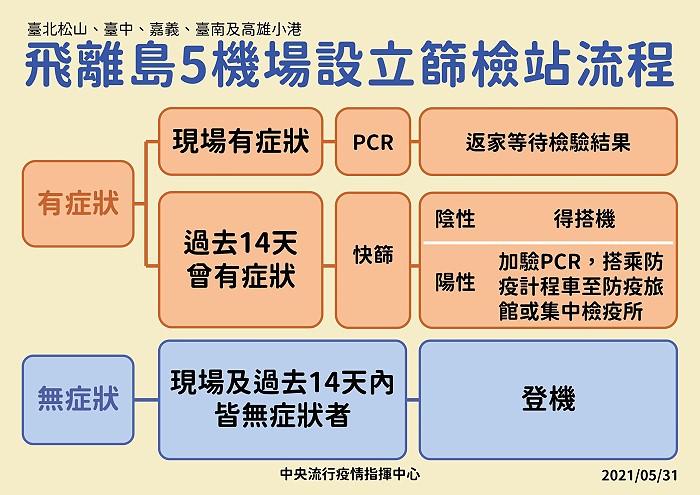 臺北松山、臺中、嘉義、臺南及高雄小港
飛離島5機場設立篩檢站流程

有症狀

現場有症狀

PCR

返家等待檢驗結果

過去14天曾有症狀

快篩

陰性 得搭機

陽性 加驗PCR，搭乘防疫計程車至防疫旅館或集中檢疫所

無症狀

現場及過去14天內皆無症狀者

登機

中央流行疫情指揮中心

2021/05/31